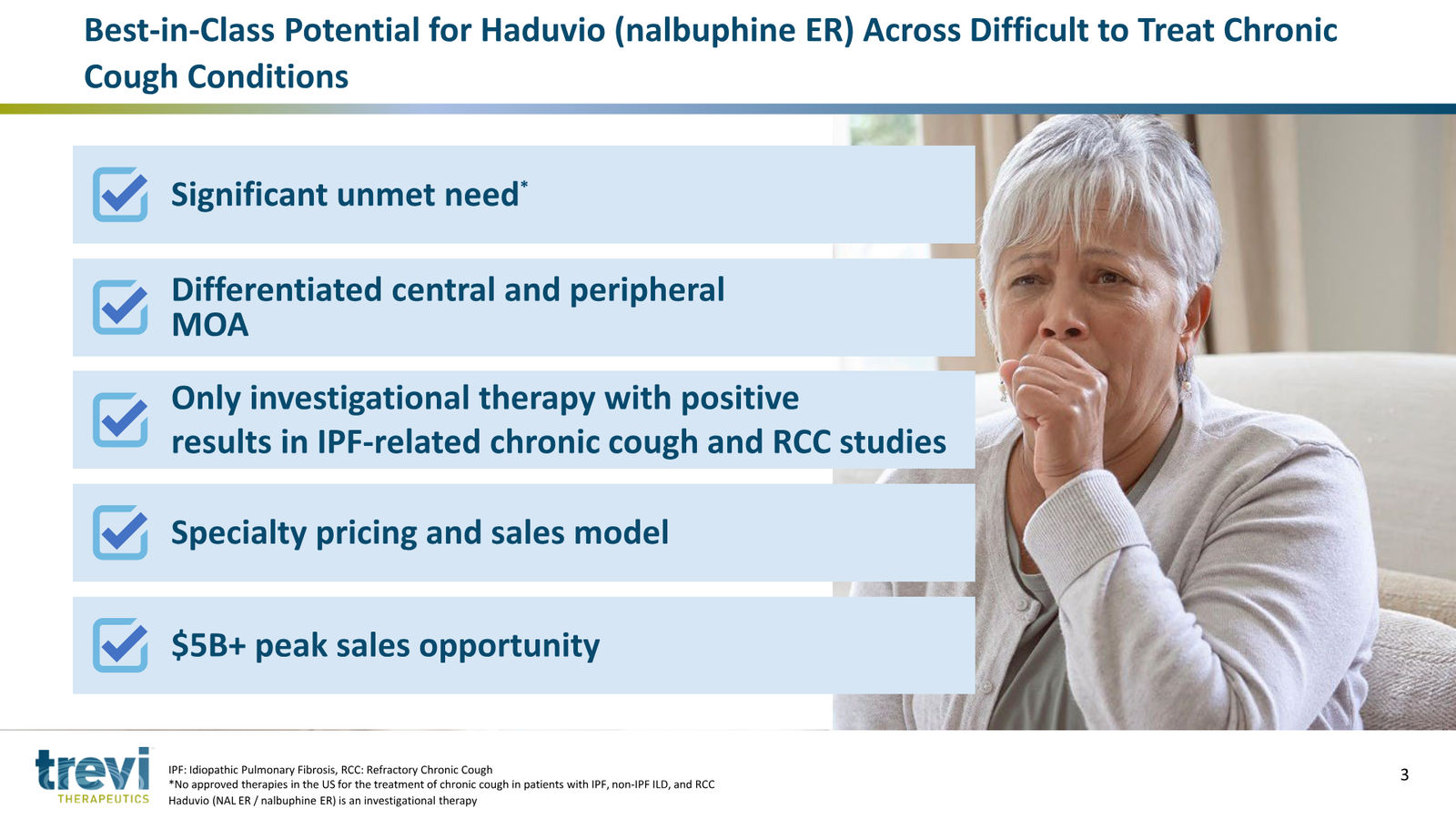 Best-in-Class Potential for Haduvio (nalbuphine ER) Across Difficult to Treat Chronic Cough Conditions

Significant unmet need*

Differentiated central and peripheral MOA

Only investigational therapy with positive results in IPF-related chronic cough and RCC studies

Specialty pricing and sales model

$5B+ peak sales opportunity

trevi THERAPEUTICS

IPF: Idiopathic Pulmonary Fibrosis, RCC: Refractory Chronic Cough
*No approved therapies in the US for the treatment of chronic cough in patients with IPF, non-IPF ILD, and RCC
Haduvio (NAL ER / nalbuphine ER) is an investigational therapy

3